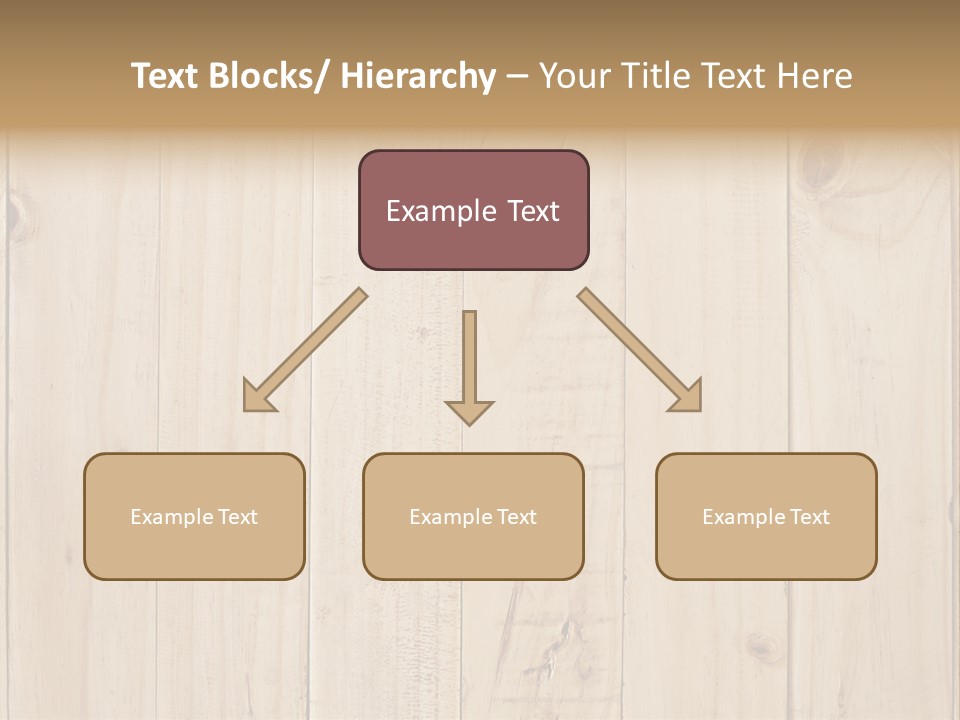 Text Blocks/ Hierarchy – Your Title Text Here

Example Text

Example Text

Example Text

Example Text